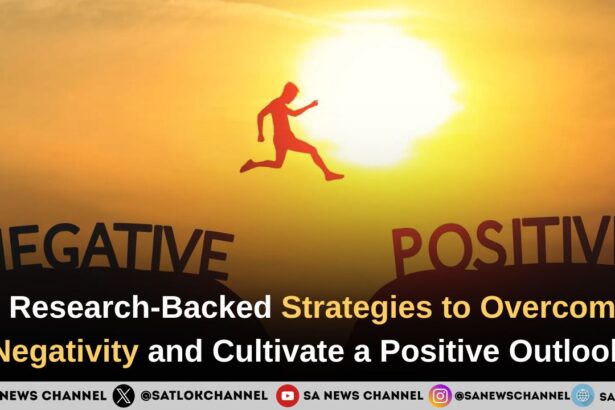 EGATIVE

POSITIV

Research-Backed Strategies to Overcom Negativity and Cultivate a Positive Outlool

NEWS CHANNEL @SATLOKCHANNEL SA NEWS CHANNEL @SANEWSCHANNEL SA